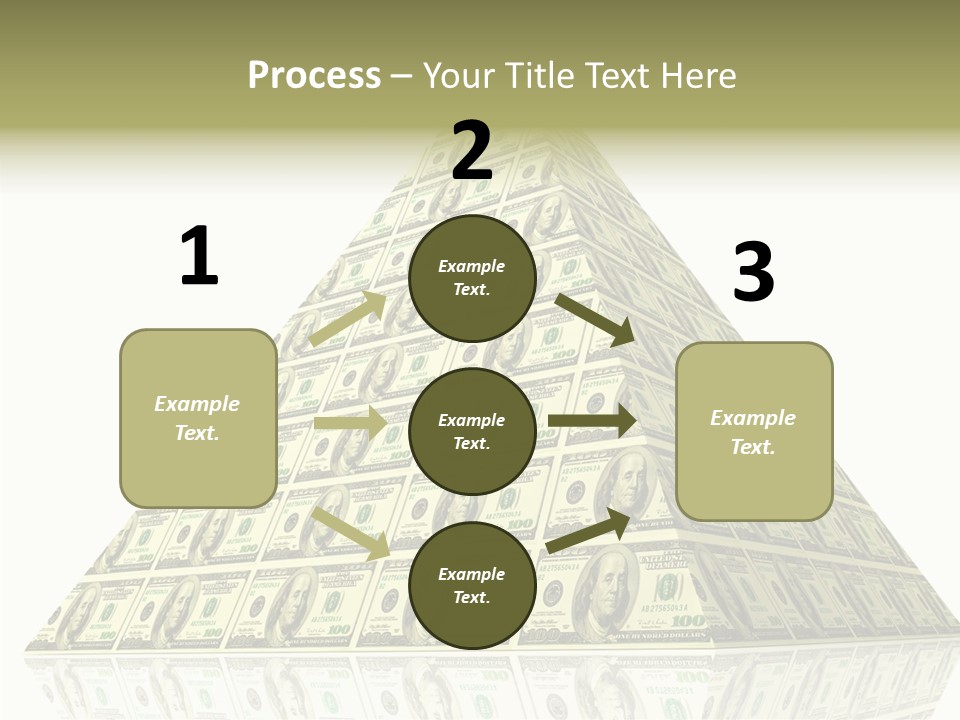 Process – Your Title Text Here

1

Example Text.

2

Example Text.

Example Text.

Example Text.

3

Example Text.